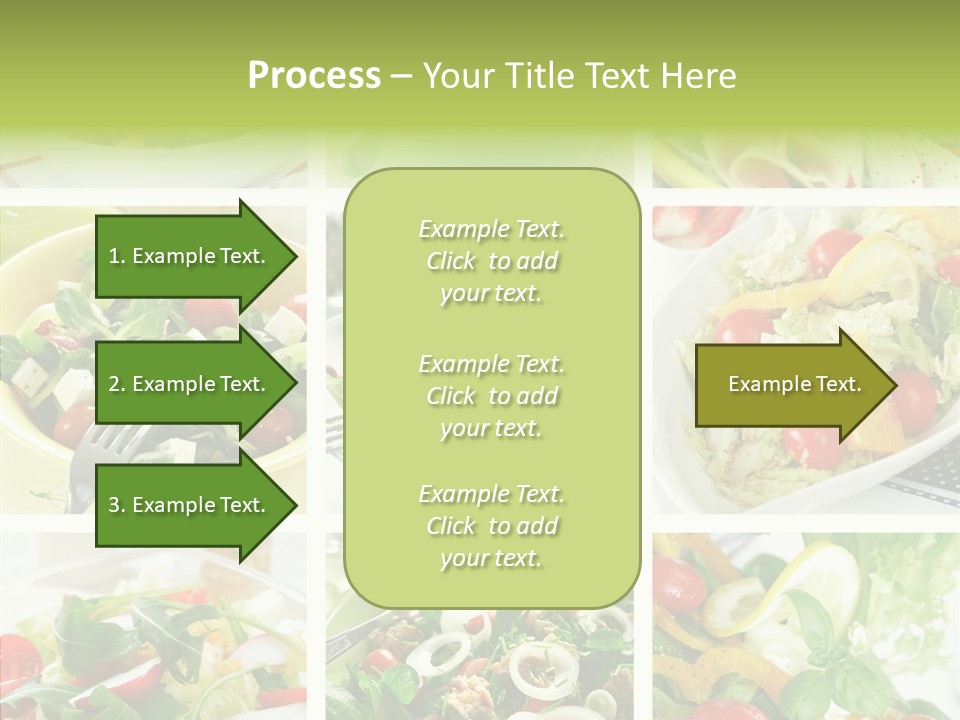 Process – Your Title Text Here

1. Example Text.

2. Example Text.

3. Example Text.

Example Text. Click to add your text.

Example Text. Click to add your text.

Example Text. Click to add your text.

Example Text.